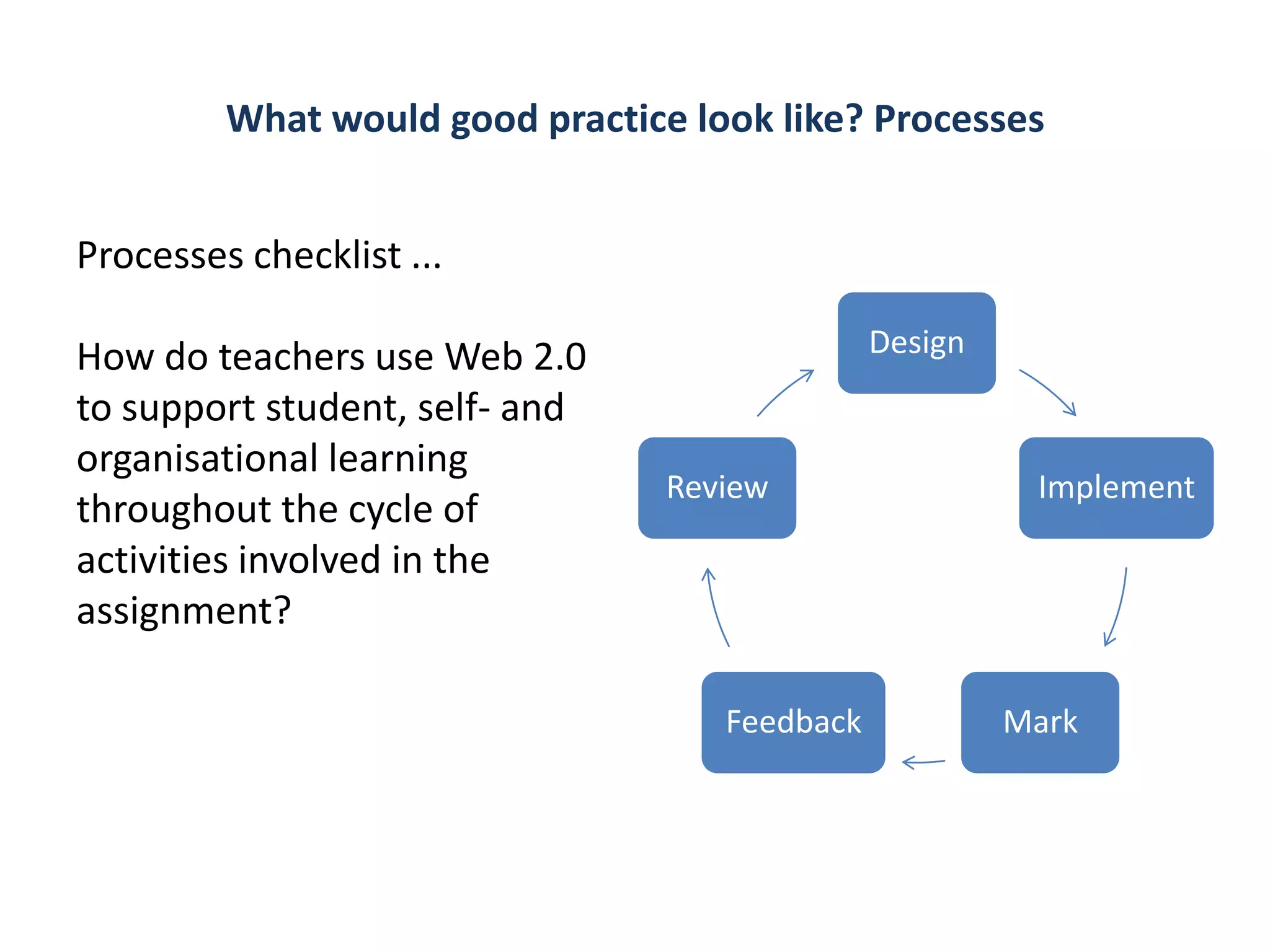 What would good practice look like? Processes

Processes checklist ...

How do teachers use Web 2.0 to support student, self- and organisational learning throughout the cycle of activities involved in the assignment?

Design

Implement

Mark

Feedback

Review